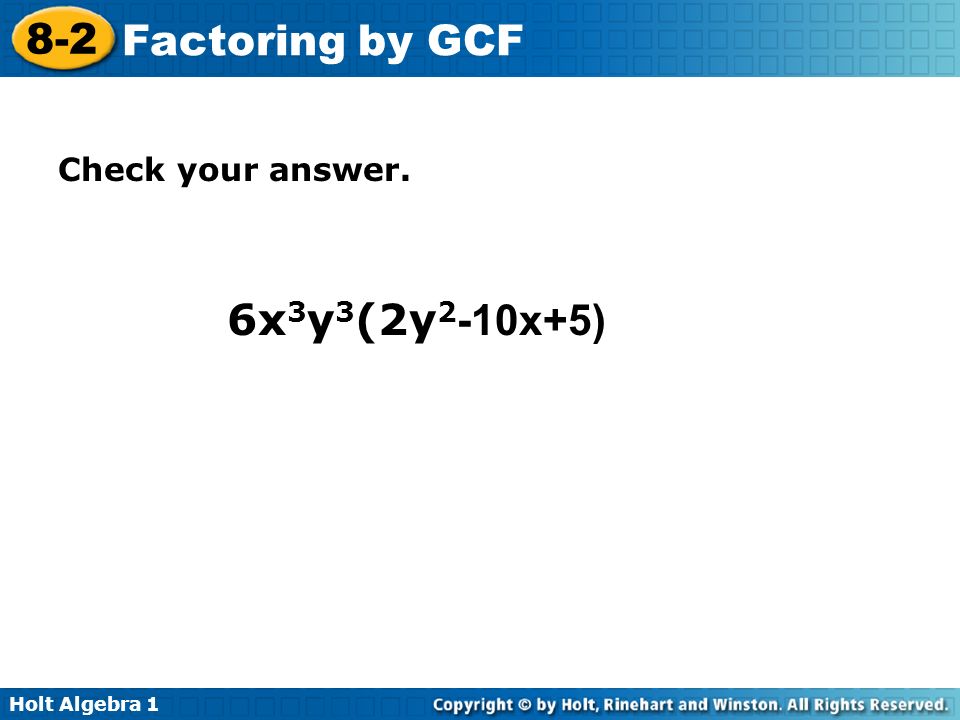 8-2 Factoring by GCF

Check your answer.

$6x^3y^3(2y^2-10x+5)$

Holt Algebra 1

Copyright © by Holt, Rinehart and Winston. All Rights Reserved.